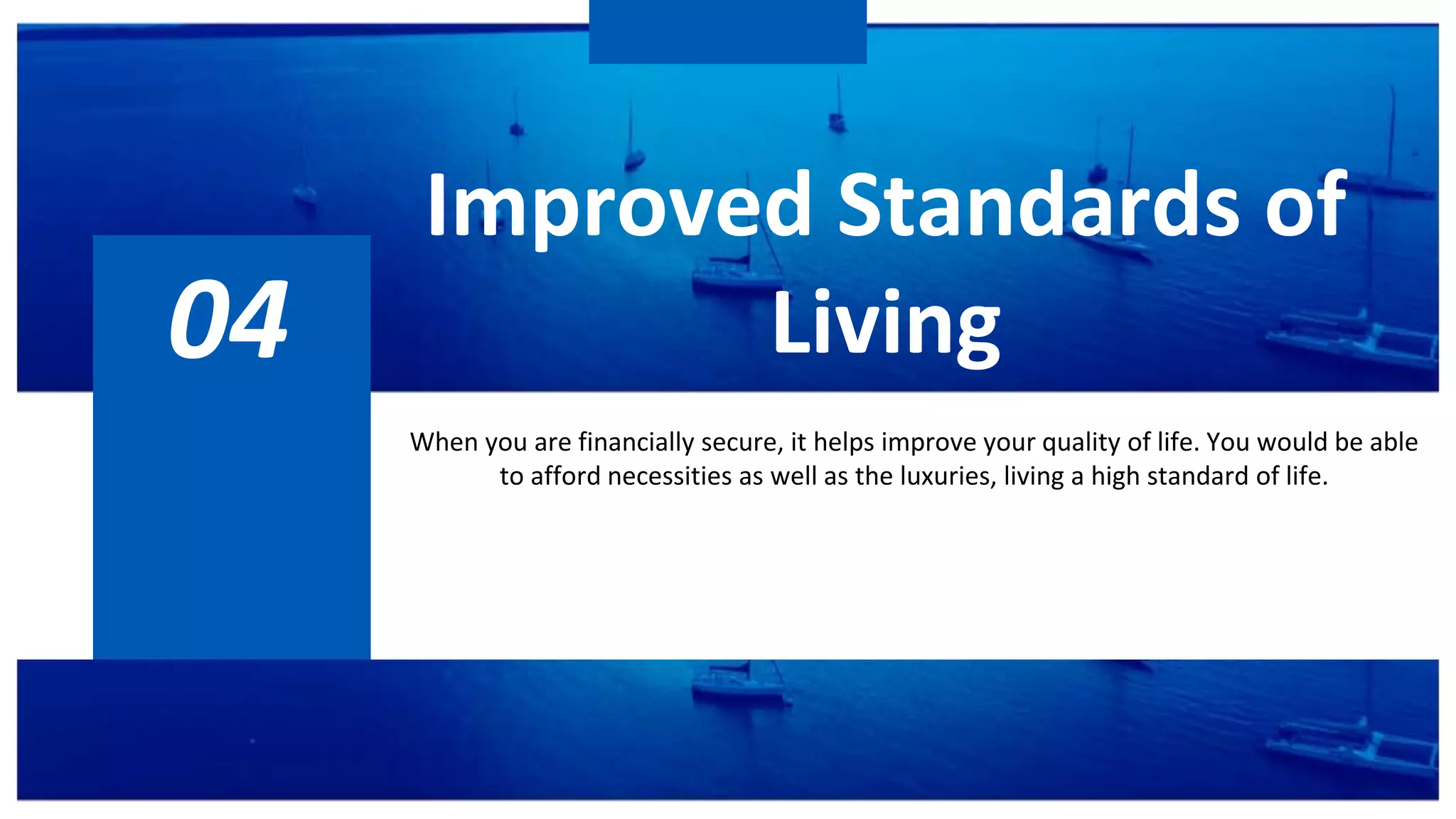 04

Improved Standards of Living

When you are financially secure, it helps improve your quality of life. You would be able to afford necessities as well as the luxuries, living a high standard of life.